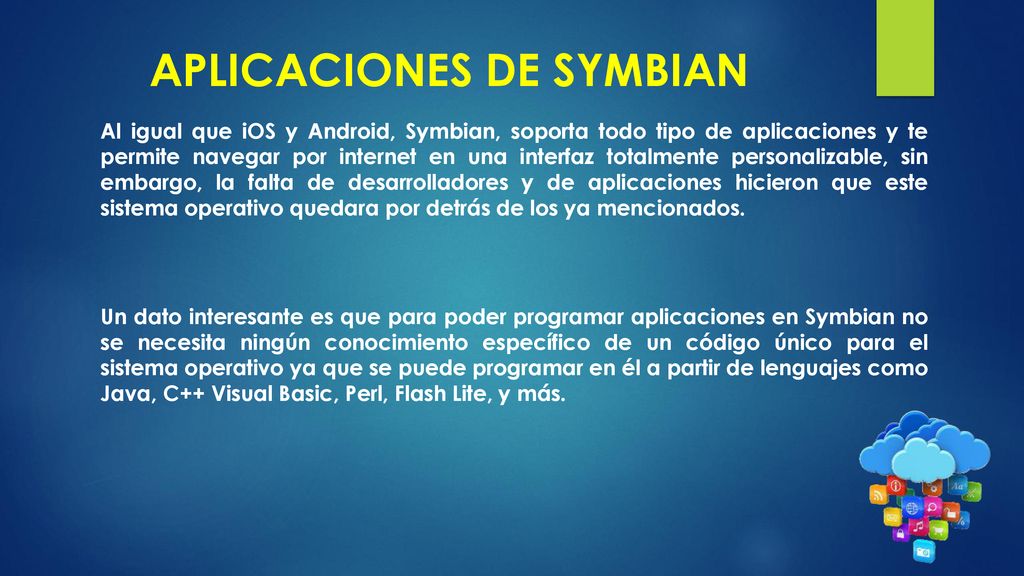 APLICACIONES DE SYMBIAN

Al igual que iOS y Android, Symbian, soporta todo tipo de aplicaciones y te permite navegar por internet en una interfaz totalmente personalizable, sin embargo, la falta de desarrolladores y de aplicaciones hicieron que este sistema operativo quedara por detrás de los ya mencionados.

Un dato interesante es que para poder programar aplicaciones en Symbian no se necesita ningún conocimiento específico de un código único para el sistema operativo ya que se puede programar en él a partir de lenguajes como Java, C++ Visual Basic, Perl, Flash Lite, y más.